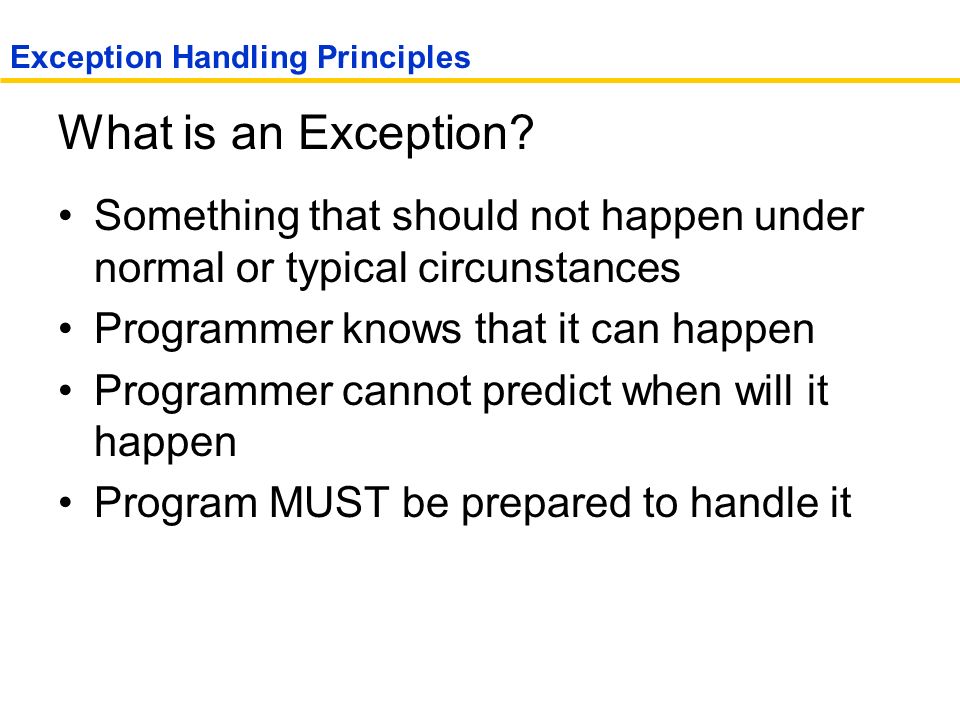 Exception Handling Principles

What is an Exception?

• Something that should not happen under normal or typical circunstances
• Programmer knows that it can happen
• Programmer cannot predict when will it happen
• Program MUST be prepared to handle it